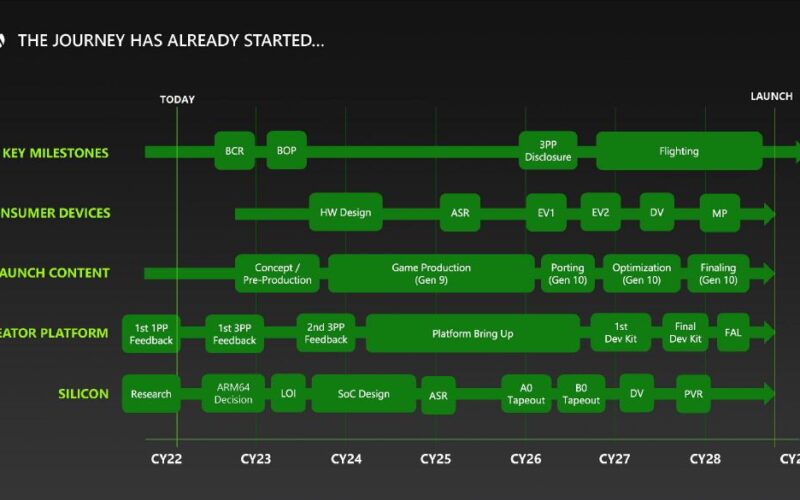 THE JOURNEY HAS ALREADY STARTED...

TODAY

LAUNCH

KEY MILESTONES

BCR

BOP

3PP Disclosure

Flighting

NSUMER DEVICES

HW Design

ASR

EV1

EV2

DV

MP

AUNCH CONTENT

Concept / Pre-Production

Game Production (Gen 9)

Porting (Gen 10)

Optimization (Gen 10)

Finaling (Gen 10)

EATOR PLATFORM

1st 1PP Feedback

1st 3PP Feedback

2nd 3PP Feedback

Platform Bring Up

1st Dev Kit

Final Dev Kit

FAL

SILICON

Research

ARM64 Decision

LOI

SoC Design

ASR

A0 Tapeout

B0 Tapeout

DV

PVR

CY22 CY23 CY24 CY25 CY26 CY27 CY28 CY2